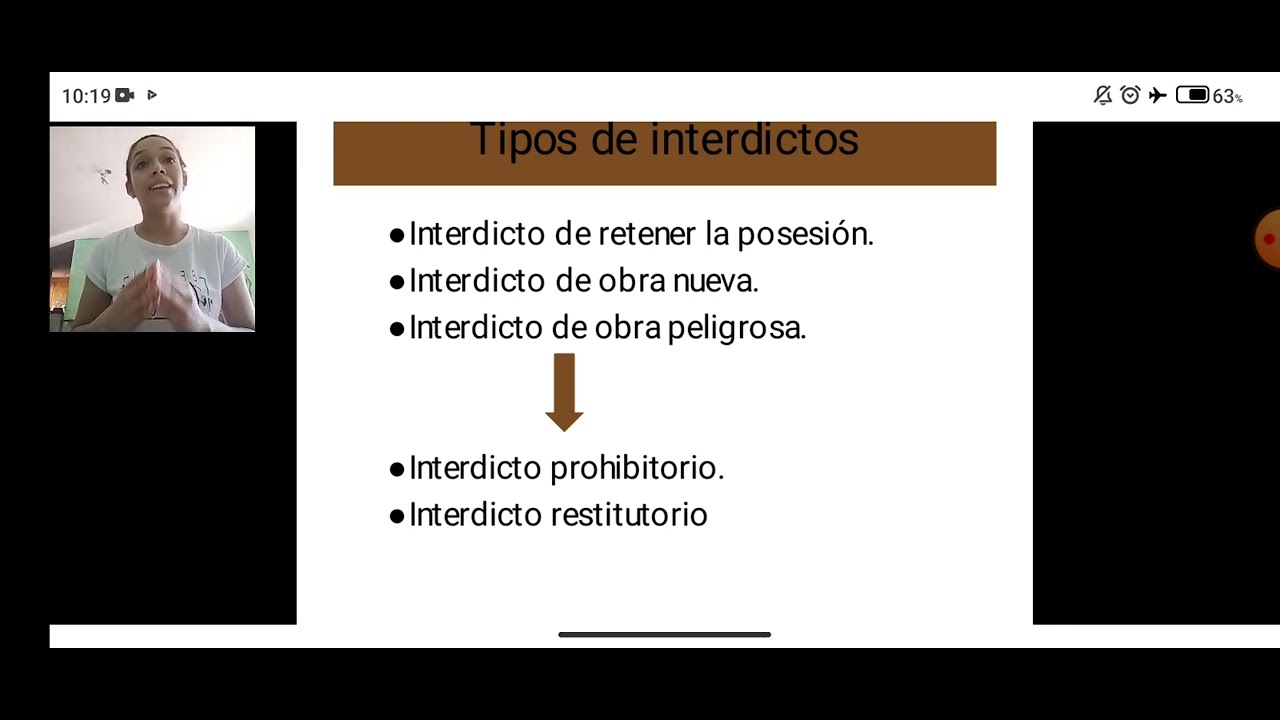 10:19

63%

Tipos de interdictos

●Interdicto de retener la posesión.
●Interdicto de obra nueva.
●Interdicto de obra peligrosa.

●Interdicto prohibitorio.
●Interdicto restitutorio